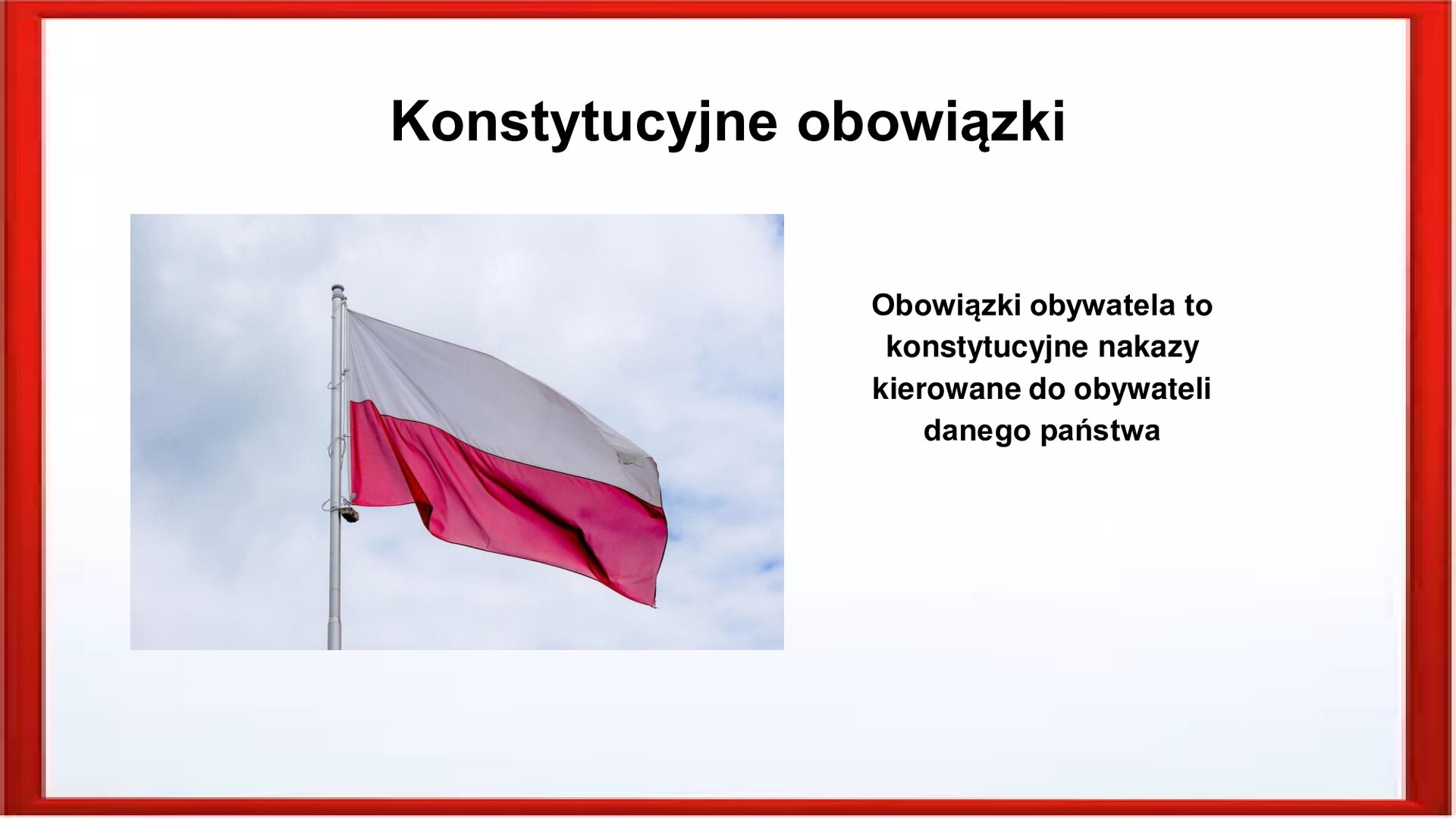 Konstytucyjne obowiązki

Obowiązki obywatela to konstytucyjne nakazy kierowane do obywateli danego państwa